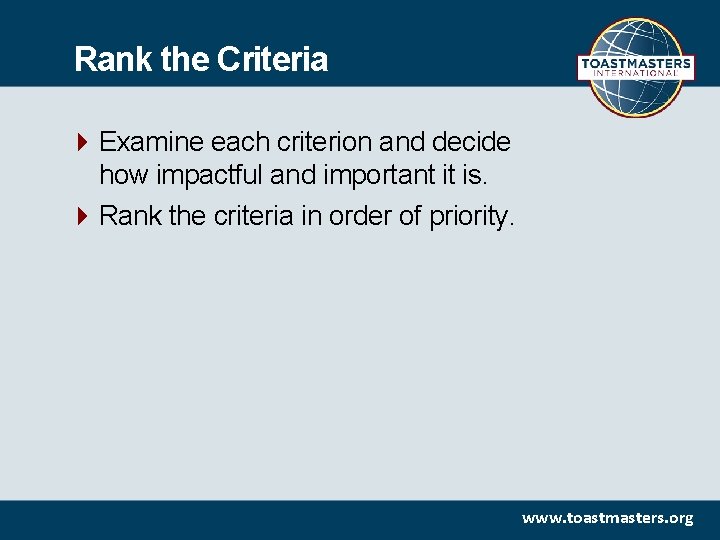 Rank the Criteria

TOASTMASTERS INTERNATIONAL

Examine each criterion and decide how impactful and important it is.

Rank the criteria in order of priority.

www.toastmasters.org